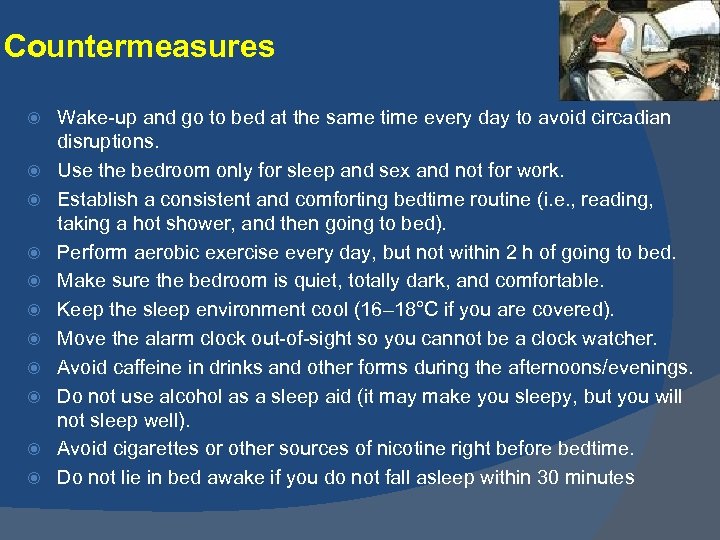 Countermeasures

Wake-up and go to bed at the same time every day to avoid circadian disruptions.

Use the bedroom only for sleep and sex and not for work.

Establish a consistent and comforting bedtime routine (i.e., reading, taking a hot shower, and then going to bed).

Perform aerobic exercise every day, but not within 2 h of going to bed.

Make sure the bedroom is quiet, totally dark, and comfortable.

Keep the sleep environment cool (16–18°C if you are covered).

Move the alarm clock out-of-sight so you cannot be a clock watcher.

Avoid caffeine in drinks and other forms during the afternoons/evenings.

Do not use alcohol as a sleep aid (it may make you sleepy, but you will not sleep well).

Avoid cigarettes or other sources of nicotine right before bedtime.

Do not lie in bed awake if you do not fall asleep within 30 minutes